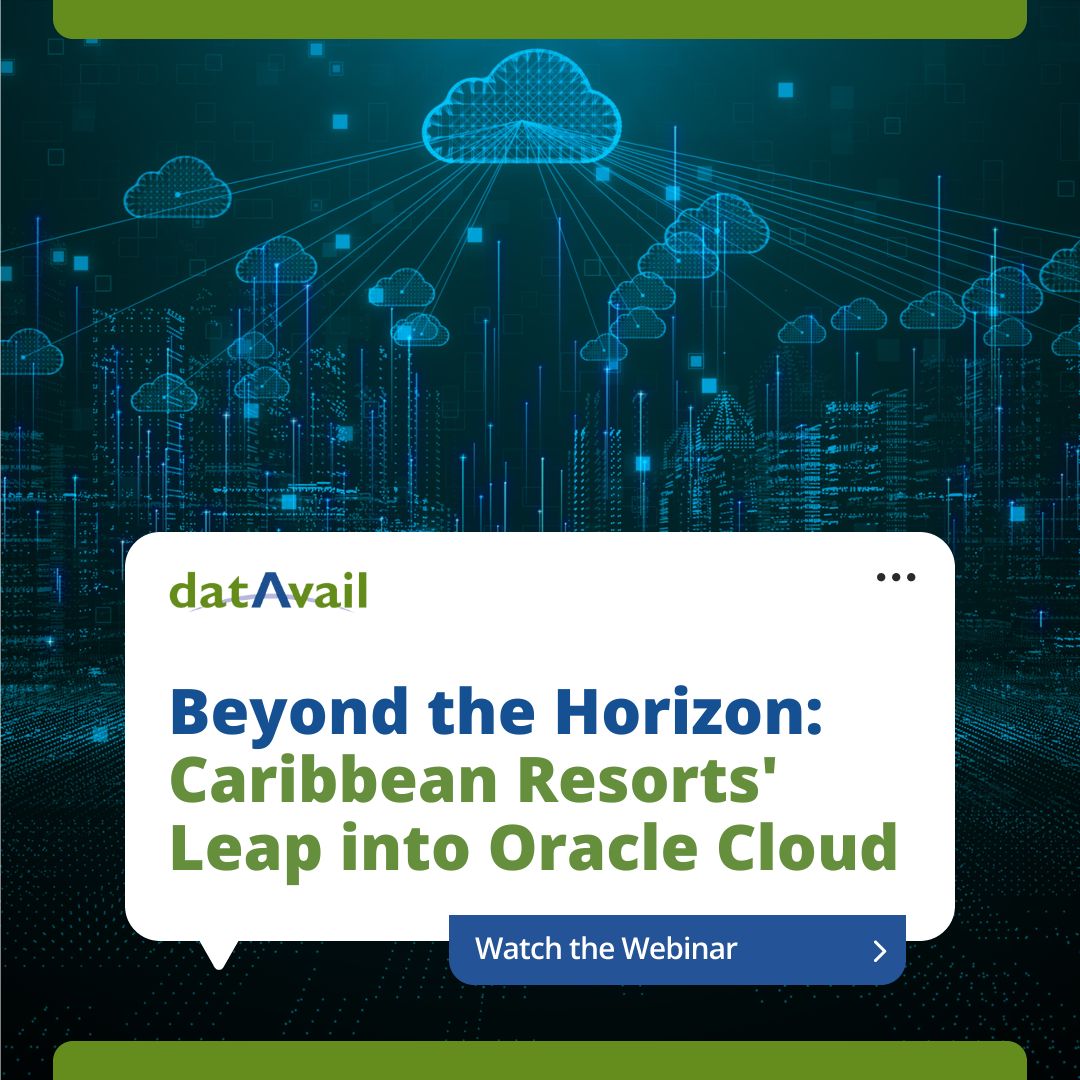 datAvail

Beyond the Horizon: Caribbean Resorts' Leap into Oracle Cloud

Watch the Webinar